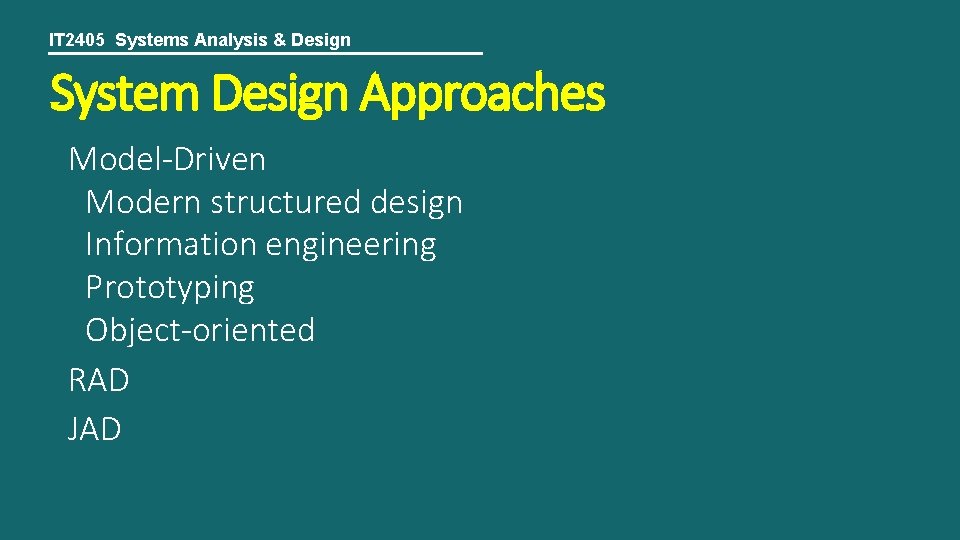 IT2405 Systems Analysis & Design

System Design Approaches

Model-Driven
Modern structured design
Information engineering
Prototyping
Object-oriented
RAD
JAD